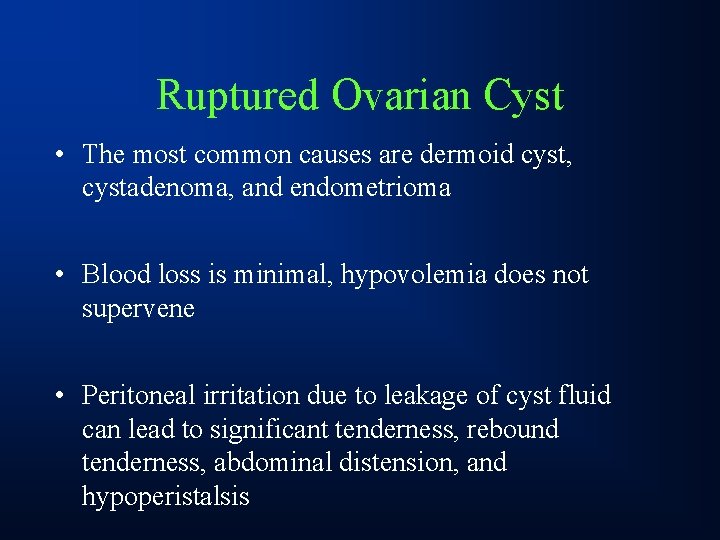 Ruptured Ovarian Cyst

• The most common causes are dermoid cyst, cystadenoma, and endometrioma

• Blood loss is minimal, hypovolemia does not supervene

• Peritoneal irritation due to leakage of cyst fluid can lead to significant tenderness, rebound tenderness, abdominal distension, and hypoperistalsis